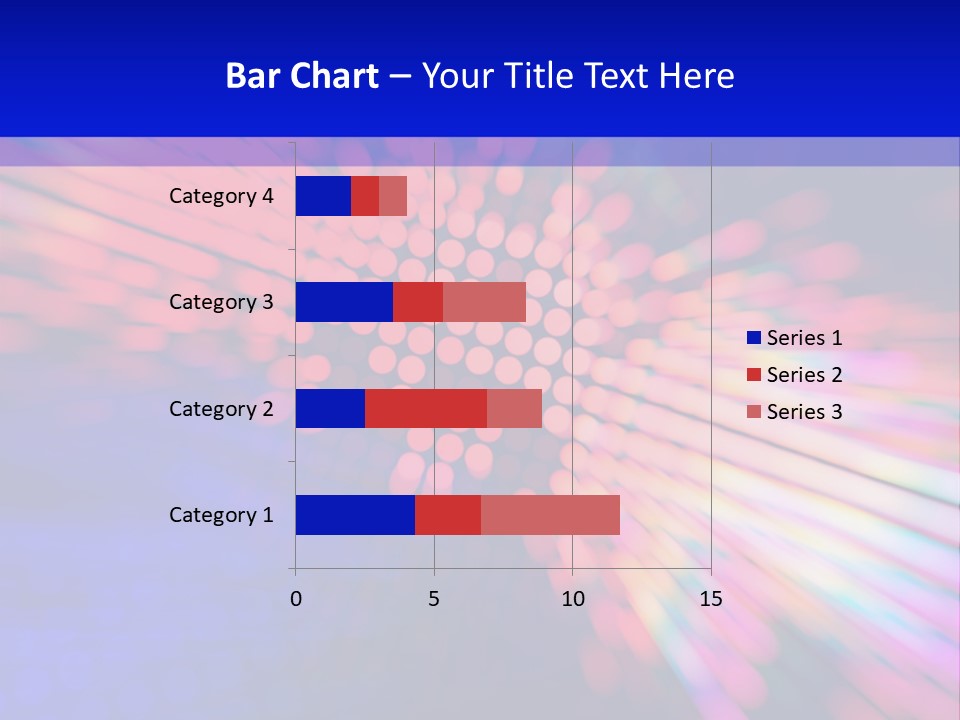 Bar Chart – Your Title Text Here

Category 4
Category 3
Category 2
Category 1

0
5
10
15

Series 1
Series 2
Series 3